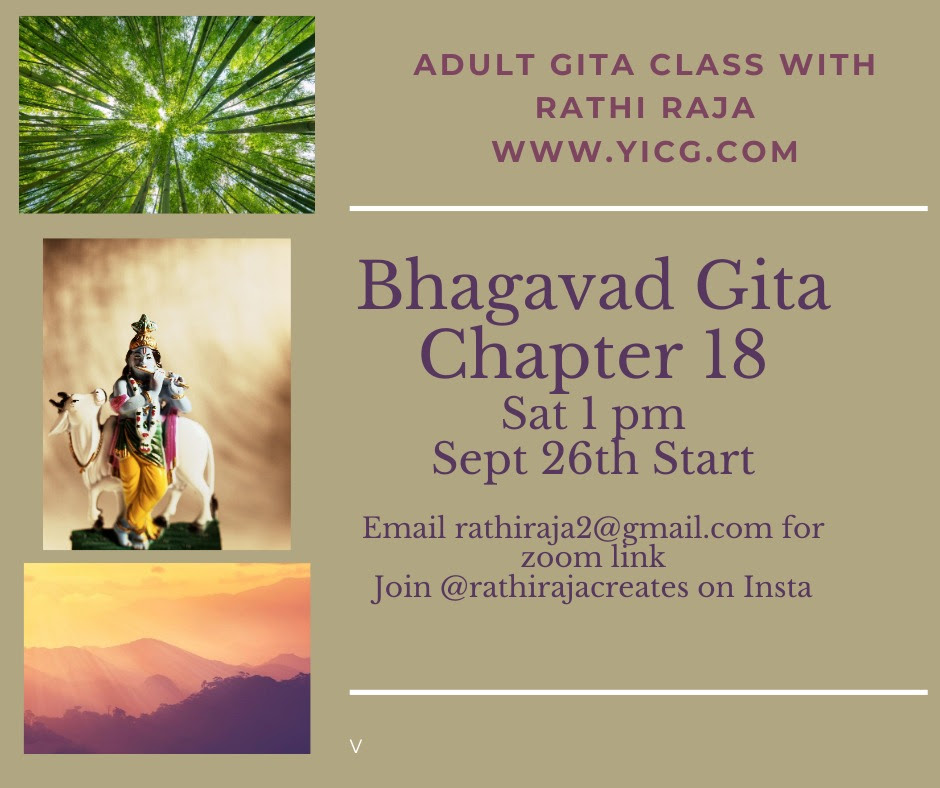 ADULT GITA CLASS WITH RATHI RAJA
WWW.YICG.COM

Bhagavad Gita Chapter 18
Sat 1 pm
Sept 26th Start

Email rathiraja2@gmail.com for zoom link
Join @rathirajacreates on Insta

V